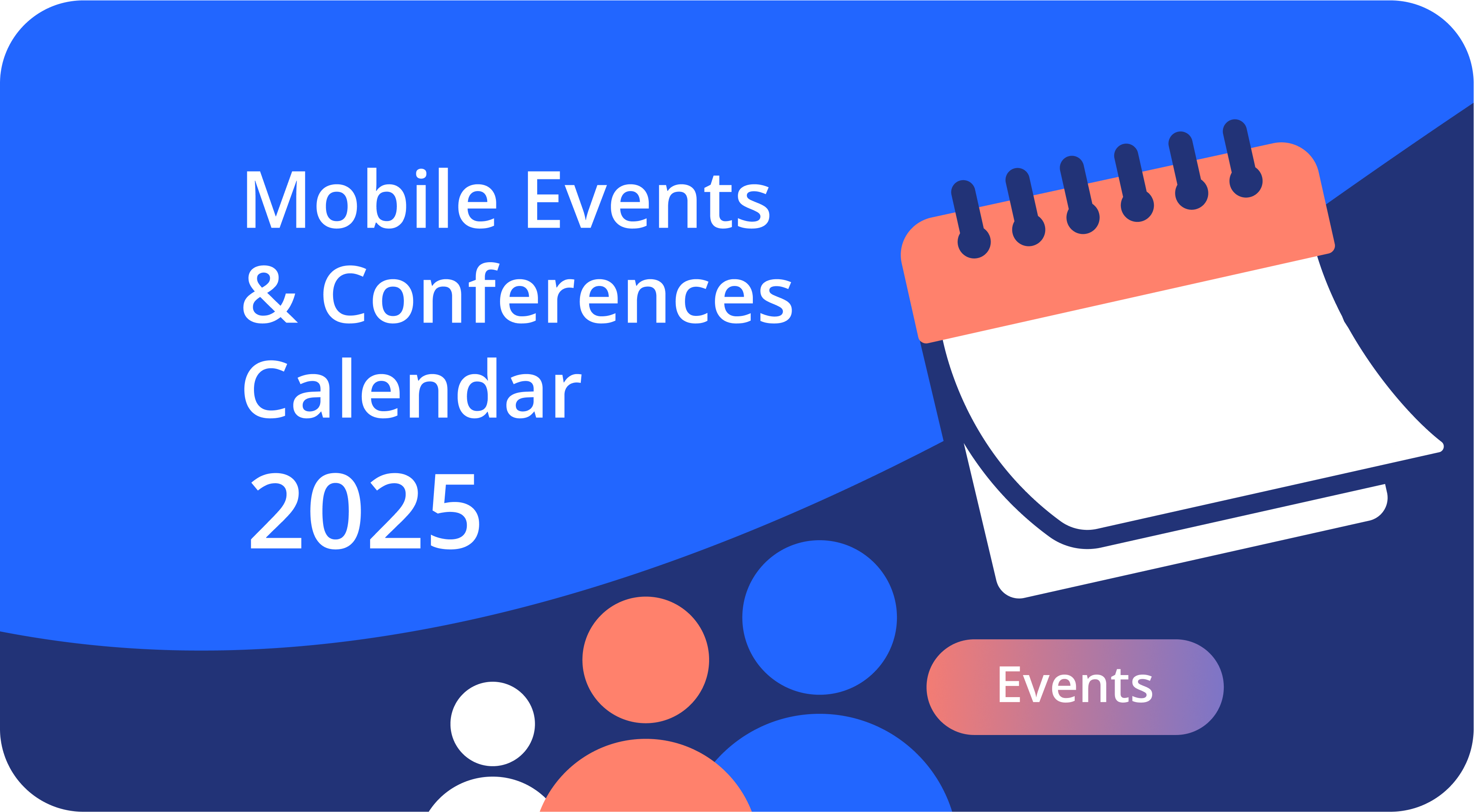 Mobile Events
& Conferences
Calendar
2025

Events